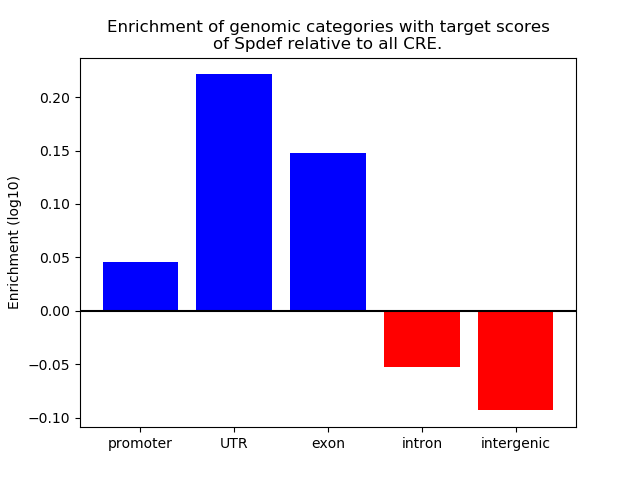 Enrichment of genomic categories with target scores of Spdef relative to all CRE.

Enrichment (log10)

0.20
0.15
0.10
0.05
0.00
−0.05
−0.10

promoter
UTR
exon
intron
intergenic